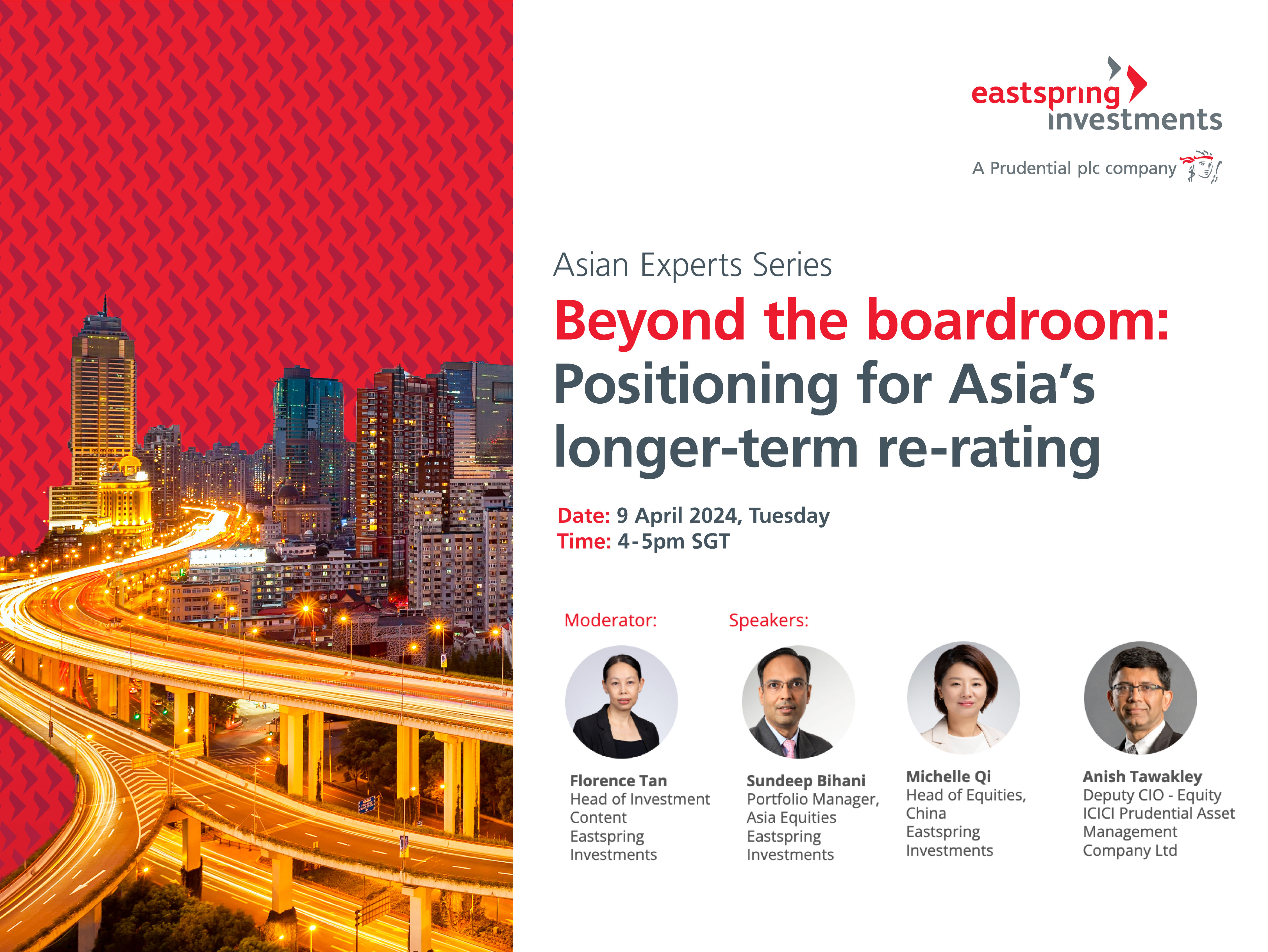 eastspring investments

A Prudential plc company

Asian Experts Series

Beyond the boardroom: Positioning for Asia's longer-term re-rating

Date: 9 April 2024, Tuesday
Time: 4-5pm SGT

Moderator:

Speakers:

Florence Tan
Head of Investment Content
Eastspring Investments

Sundeep Bihani
Portfolio Manager, Asia Equities
Eastspring Investments

Michelle Qi
Head of Equities, China
Eastspring Investments

Anish Tawakley
Deputy CIO - Equity
ICICI Prudential Asset Management Company Ltd